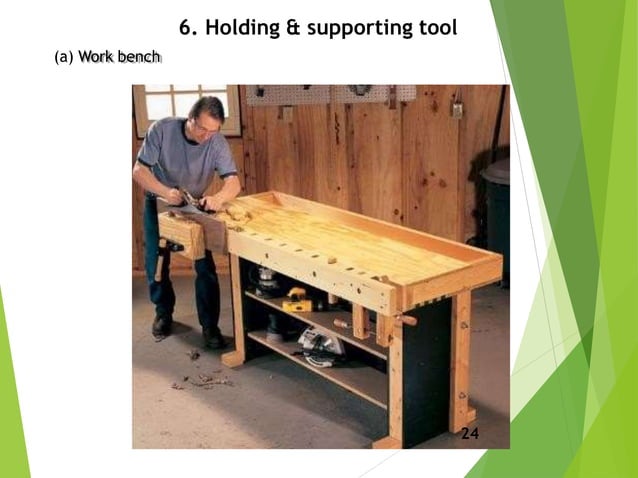 6. Holding & supporting tool

(a) Work bench

24